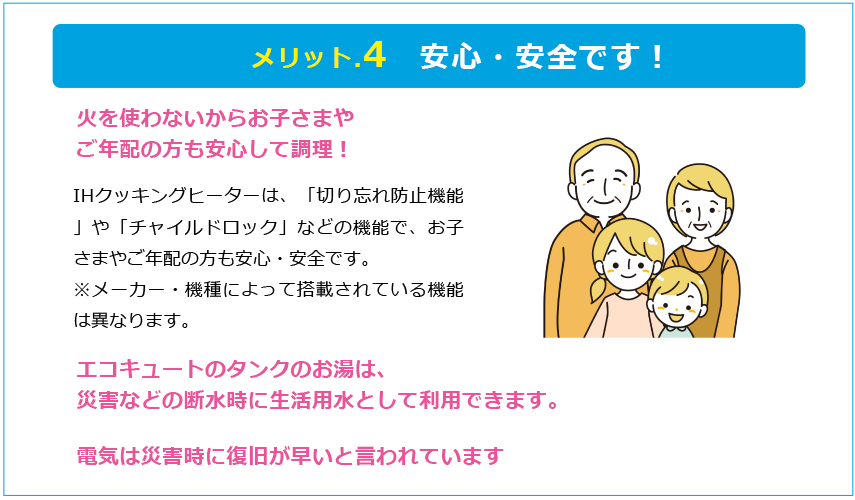 メリット.4　安心・安全です！

火を使わないからお子さまや
ご年配の方も安心して調理！

IHクッキングヒーターは、「切り忘れ防止機能」や「チャイルドロック」などの機能で、お子さまやご年配の方も安心・安全です。
※メーカー・機種によって搭載されている機能は異なります。

エコキュートのタンクのお湯は、
災害などの断水時に生活用水として利用できます。

電気は災害時に復旧が早いと言われています